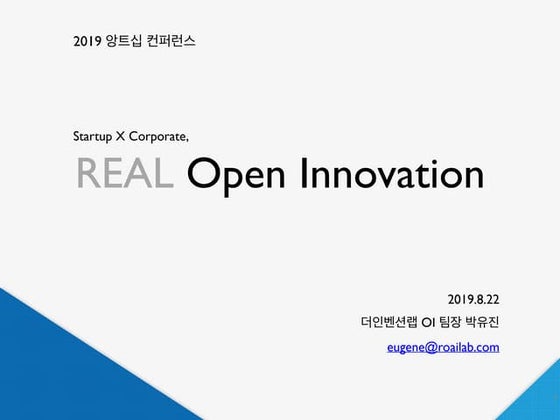 2019 앙트십 컨퍼런스

Startup X Corporate,

REAL Open Innovation

2019.8.22

더인벤션랩 OI 팀장 박유진

eugene@roailab.com